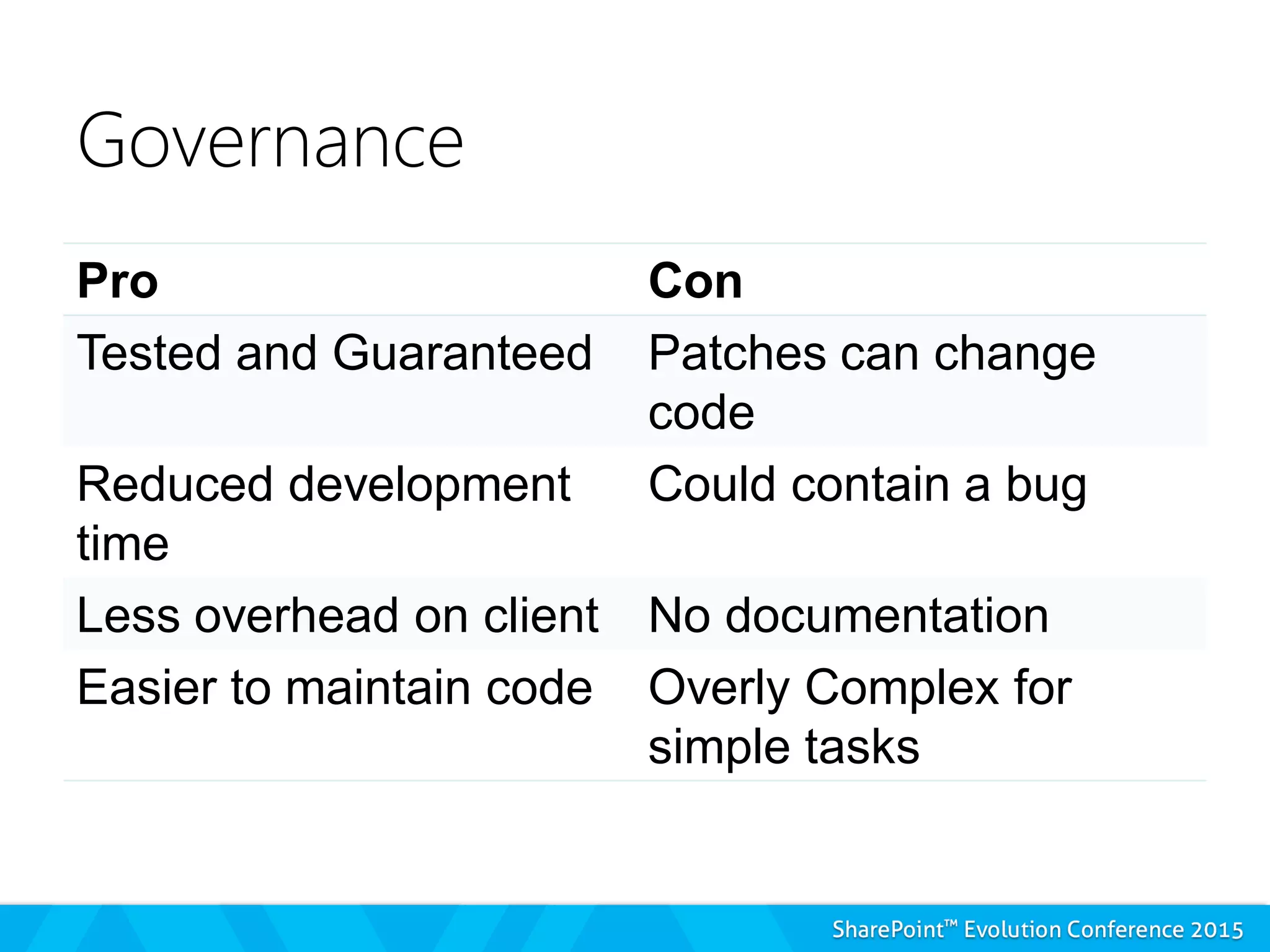 Governance

| Pro | Con |
|---|---|
| Tested and Guaranteed | Patches can change code |
| Reduced development time | Could contain a bug |
| Less overhead on client | No documentation |
| Easier to maintain code | Overly Complex for simple tasks |

SharePoint™ Evolution Conference 2015